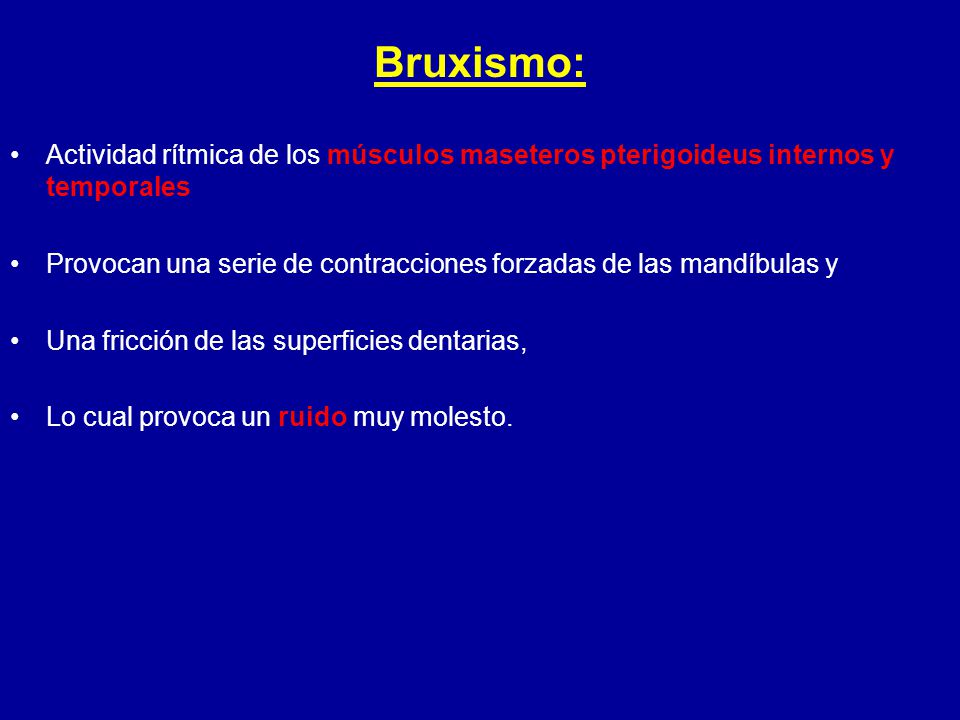 Bruxismo:

• Actividad rítmica de los músculos maseteros pterigoideus internos y temporales

• Provocan una serie de contracciones forzadas de las mandíbulas y

• Una fricción de las superficies dentarias,

• Lo cual provoca un ruido muy molesto.